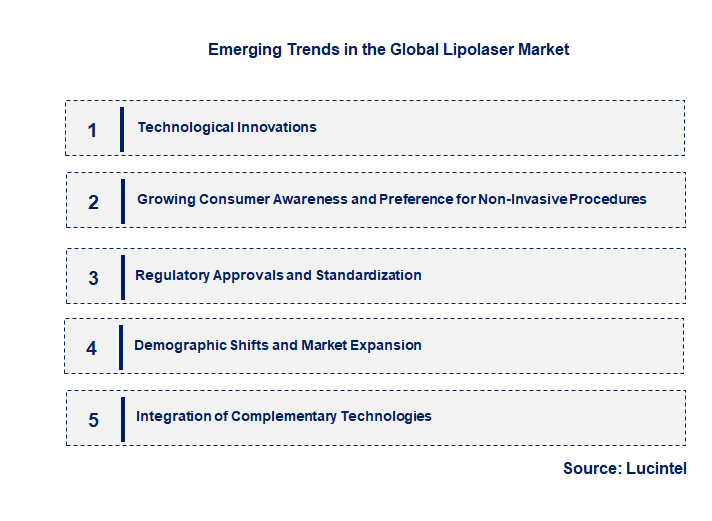 Emerging Trends in the Global Lipolaser Market

1 Technological Innovations

2 Growing Consumer Awareness and Preference for Non-Invasive Procedures

3 Regulatory Approvals and Standardization

4 Demographic Shifts and Market Expansion

5 Integration of Complementary Technologies

Source: Lucintel